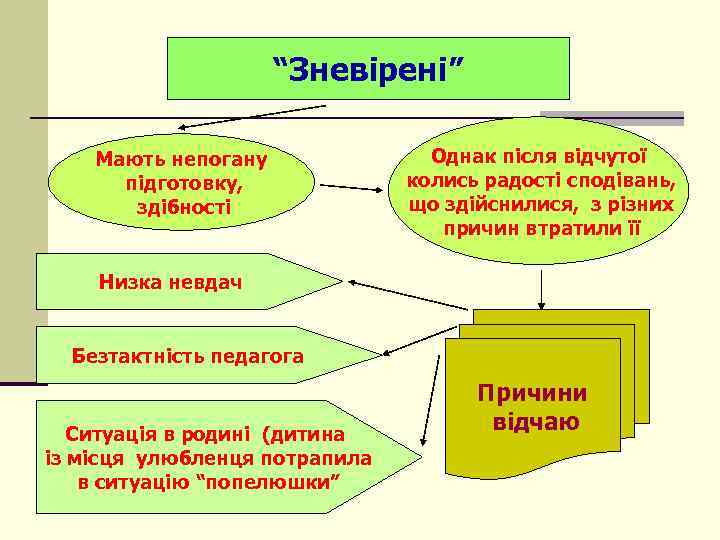 “Зневірені”

Мають непогану підготовку, здібності

Однак після відчутої колись радості сподівань, що здійснилися, з різних причин втратили її

Низка невдач

Безтактність педагога

Ситуація в родині (дитина із місця улюбленця потрапила в ситуацію “попелюшки”

Причини відчаю